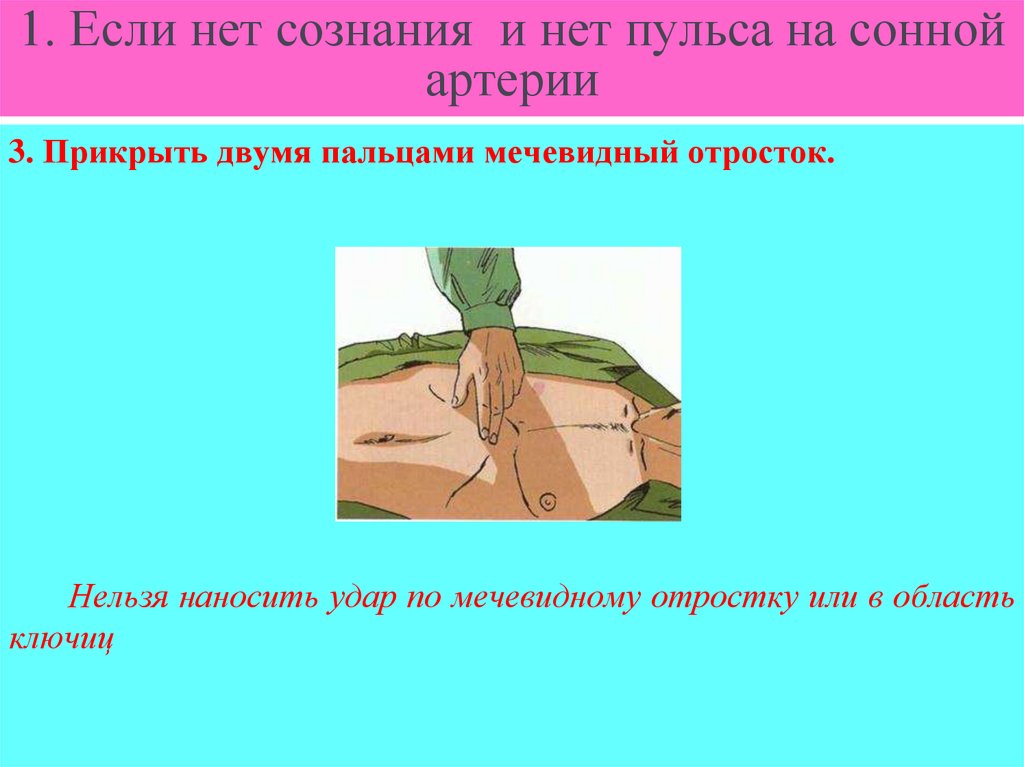 1. Если нет сознания и нет пульса на сонной артерии

3. Прикрыть двумя пальцами мечевидный отросток.

Нельзя наносить удар по мечевидному отростку или в область ключиц